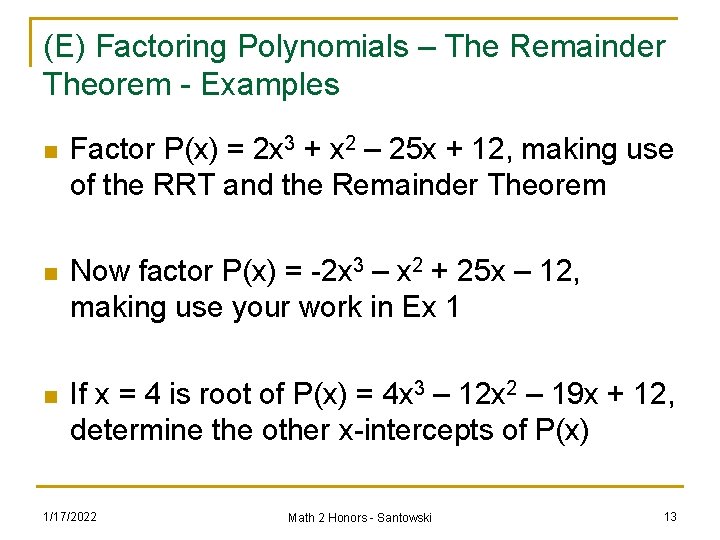 (E) Factoring Polynomials – The Remainder Theorem - Examples

Factor $P(x) = 2x^3 + x^2 – 25x + 12$, making use of the RRT and the Remainder Theorem

Now factor $P(x) = -2x^3 – x^2 + 25x – 12$, making use your work in Ex 1

If $x = 4$ is root of $P(x) = 4x^3 – 12x^2 – 19x + 12$, determine the other x-intercepts of $P(x)$

1/17/2022

Math 2 Honors - Santowski

13